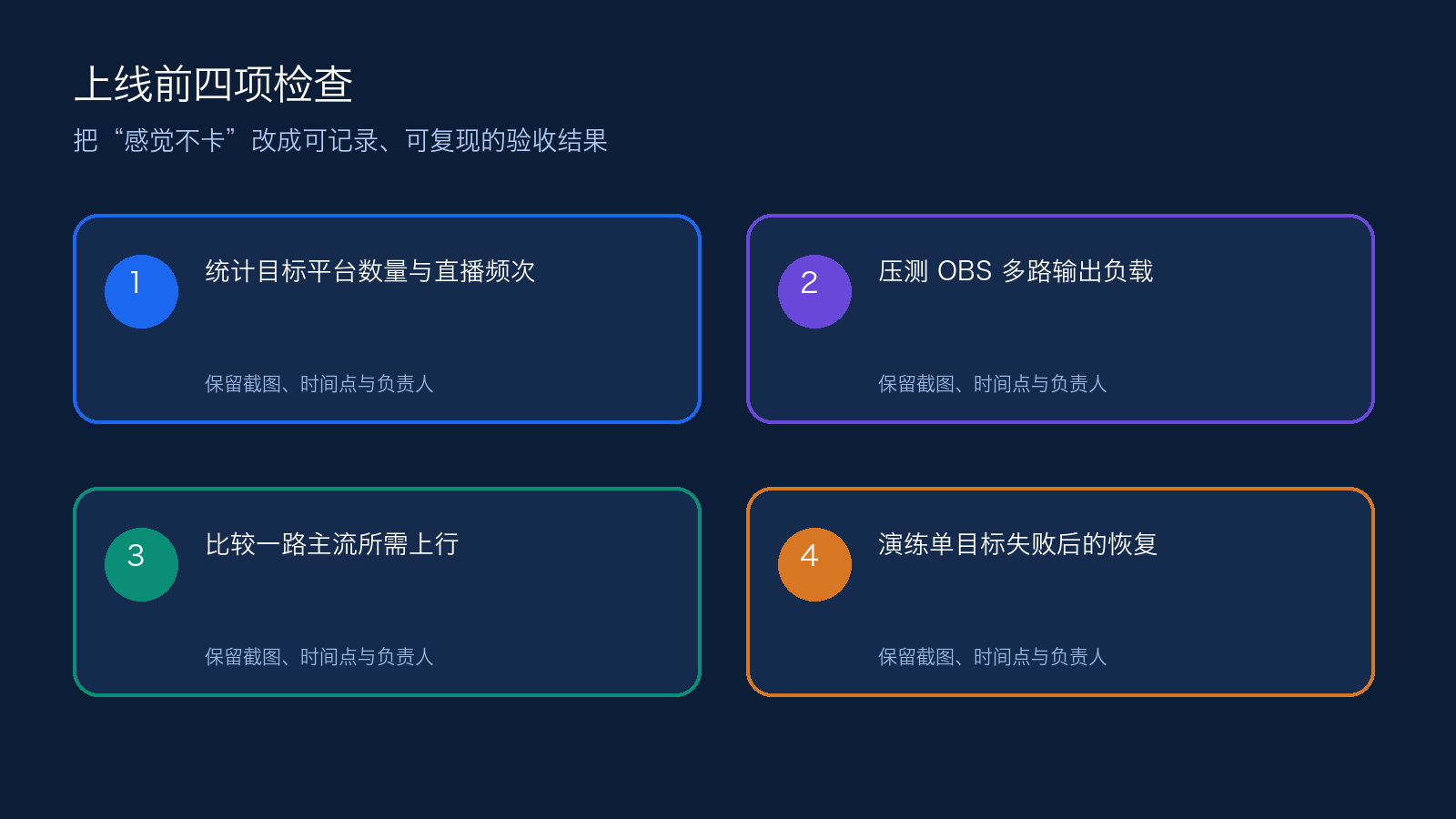 上线前四项检查

把“感觉不卡”改成可记录、可复现的验收结果

1

统计目标平台数量与直播频次

保留截图、时间点与负责人

2

压测 OBS 多路输出负载

保留截图、时间点与负责人

3

比较一路主流所需上行

保留截图、时间点与负责人

4

演练单目标失败后的恢复

保留截图、时间点与负责人